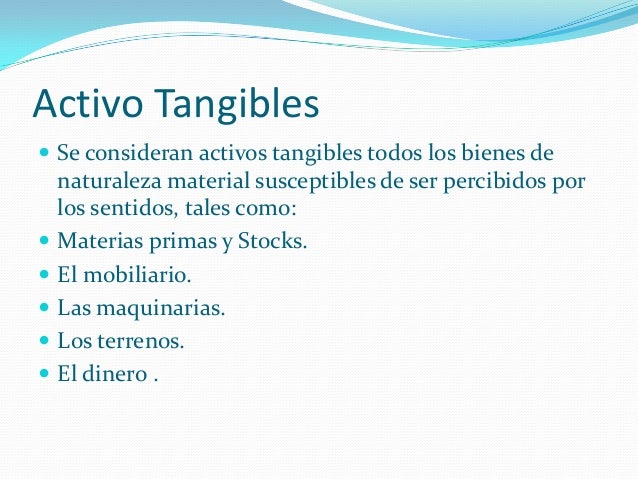 Activo Tangibles

- Se consideran activos tangibles todos los bienes de naturaleza material susceptibles de ser percibidos por los sentidos, tales como:
- Materias primas y Stocks.
- El mobiliario.
- Las maquinarias.
- Los terrenos.
- El dinero .